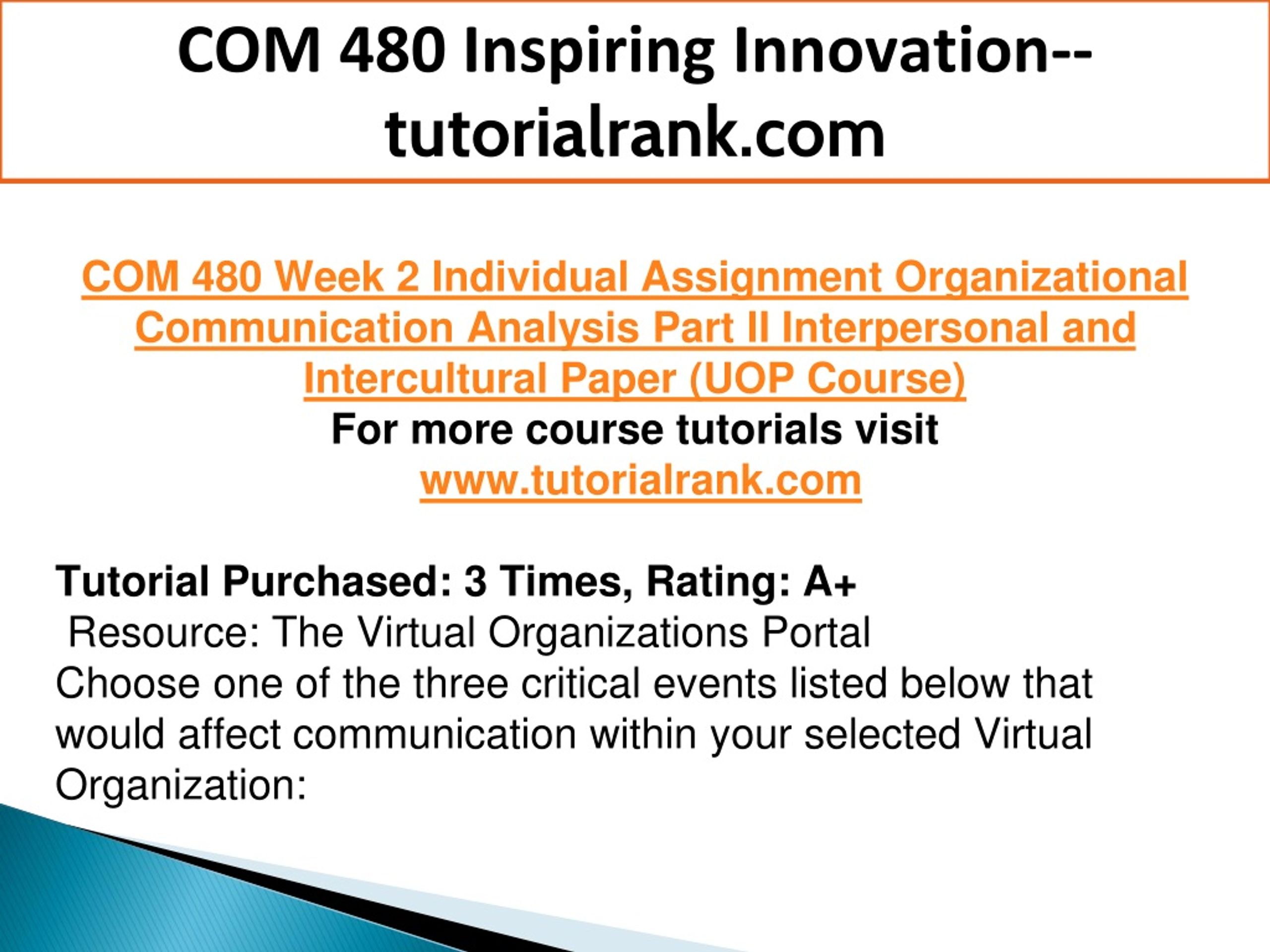 COM 480 Inspiring Innovation--tutorialrank.com

COM 480 Week 2 Individual Assignment Organizational Communication Analysis Part II Interpersonal and Intercultural Paper (UOP Course)
For more course tutorials visit
www.tutorialrank.com

Tutorial Purchased: 3 Times, Rating: A+
Resource: The Virtual Organizations Portal
Choose one of the three critical events listed below that would affect communication within your selected Virtual Organization: